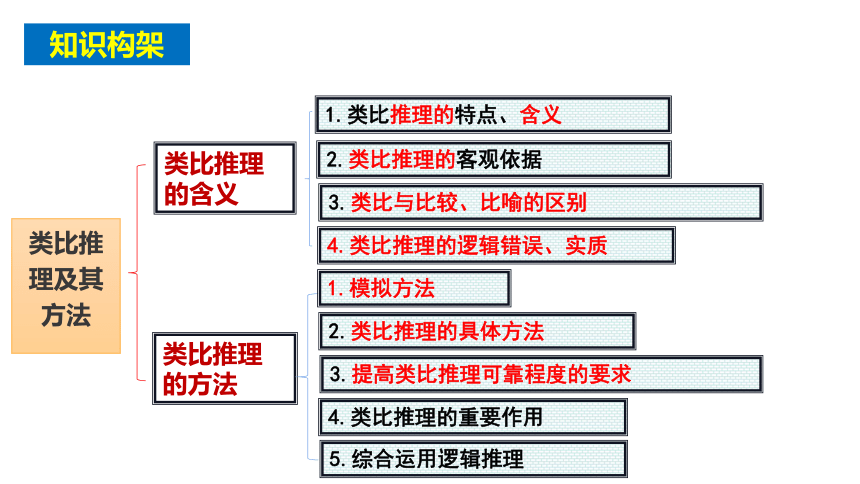 知识构架

类比推理及其方法

类比推理的含义

1. 类比推理的特点、含义

2. 类比推理的客观依据

3. 类比与比较、比喻的区别

4. 类比推理的逻辑错误、实质

类比推理的方法

1. 模拟方法

2. 类比推理的具体方法

3. 提高类比推理可靠程度的要求

4. 类比推理的重要作用

5. 综合运用逻辑推理